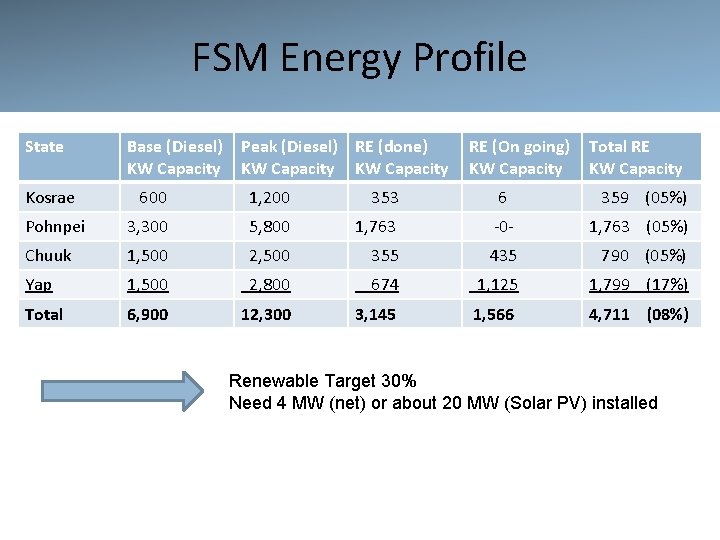 FSM Energy Profile

| State | Base (Diesel) KW Capacity | Peak (Diesel) KW Capacity | RE (done) KW Capacity | RE (On going) KW Capacity | Total RE KW Capacity |
|---|---|---|---|---|---|
| Kosrae | 600 | 1,200 | 353 | 6 | 359 (05%) |
| Pohnpei | 3,300 | 5,800 | 1,763 | -0- | 1,763 (05%) |
| Chuuk | 1,500 | 2,500 | 355 | 435 | 790 (05%) |
| Yap | 1,500 | 2,800 | 674 | 1,125 | 1,799 (17%) |
| Total | 6,900 | 12,300 | 3,145 | 1,566 | 4,711 (08%) |

Renewable Target 30%
Need 4 MW (net) or about 20 MW (Solar PV) installed